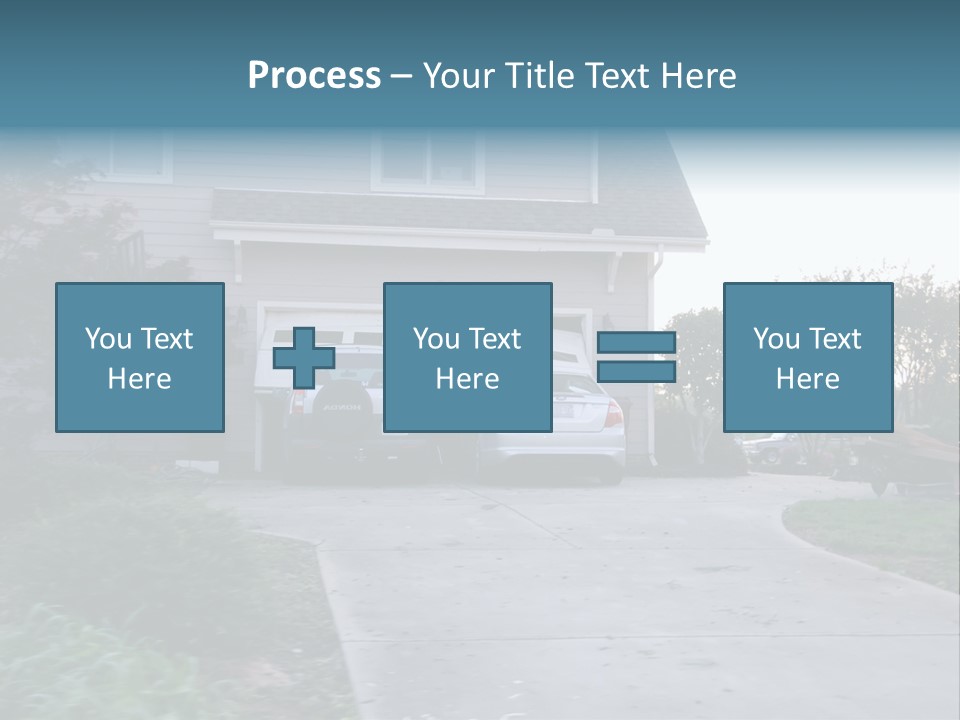 Process – Your Title Text Here

You Text Here

You Text Here

You Text Here